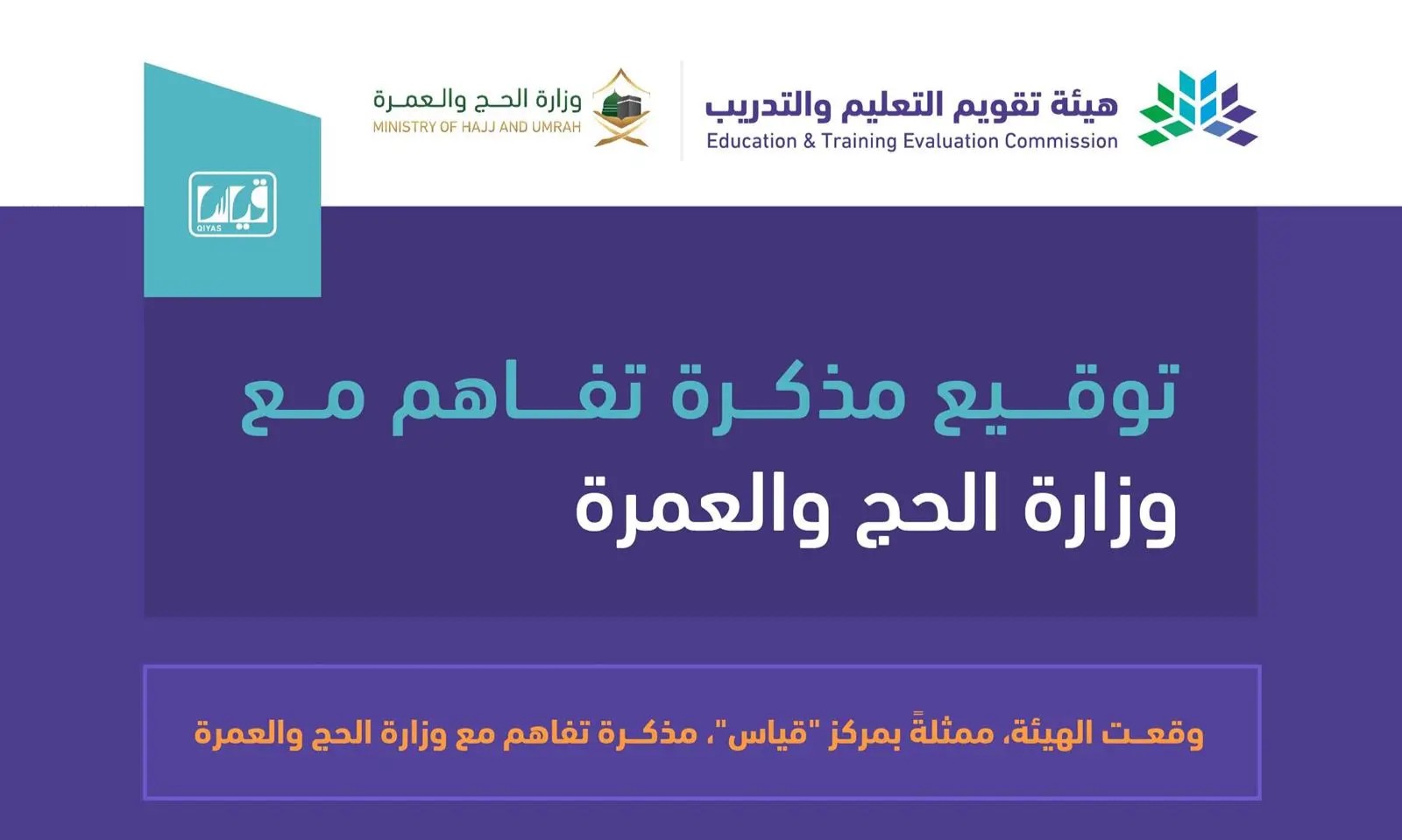 هيئة تقويم التعليم والتدريب
Education & Training Evaluation Commission

وزارة الحج والعمرة
MINISTRY OF HAJJ AND UMRAH

قياس
QIYAS

توقيع مذكرة تفاهم مع
وزارة الحج والعمرة

وقعت الهيئة، ممثلةً بمركز "قياس"، مذكرة تفاهم مع وزارة الحج والعمرة